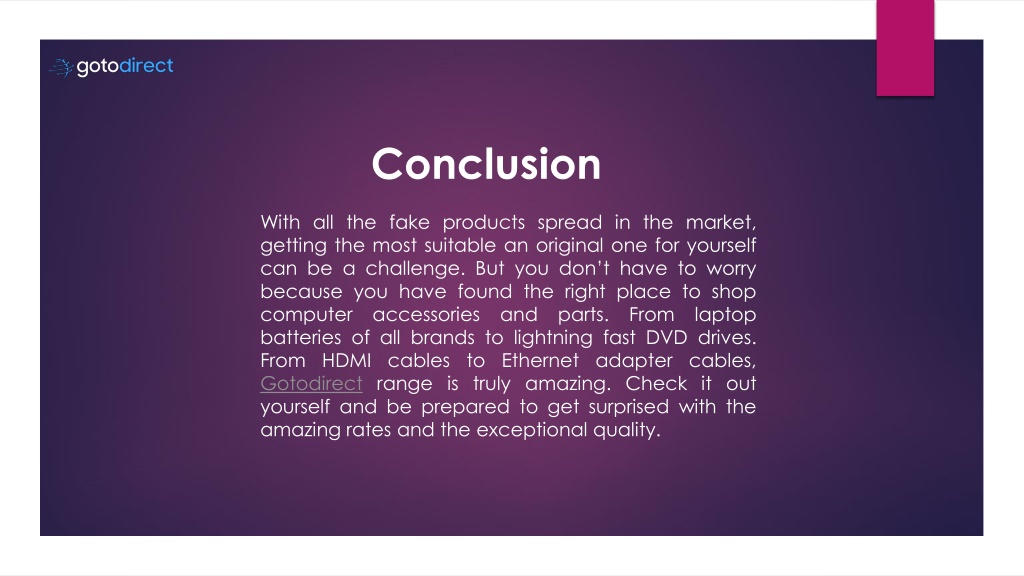 gotodirect

Conclusion

With all the fake products spread in the market, getting the most suitable an original one for yourself can be a challenge. But you don't have to worry because you have found the right place to shop computer accessories and parts. From laptop batteries of all brands to lightning fast DVD drives. From HDMI cables to Ethernet adapter cables, Gotodirect range is truly amazing. Check it out yourself and be prepared to get surprised with the amazing rates and the exceptional quality.